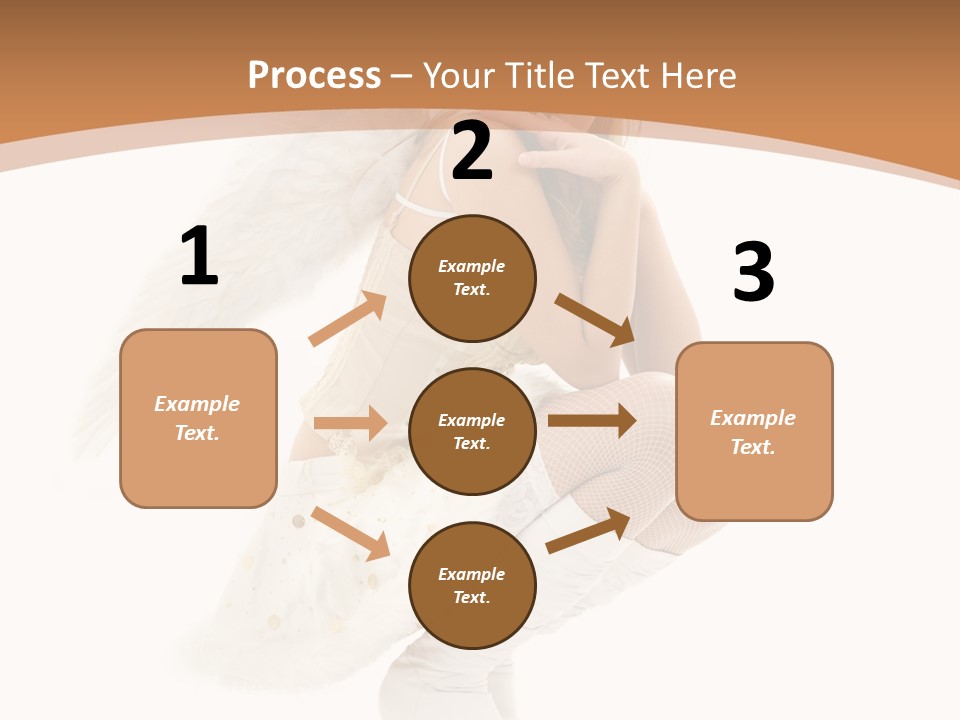 Process – Your Title Text Here

1

Example Text.

2

Example Text.

Example Text.

Example Text.

3

Example Text.